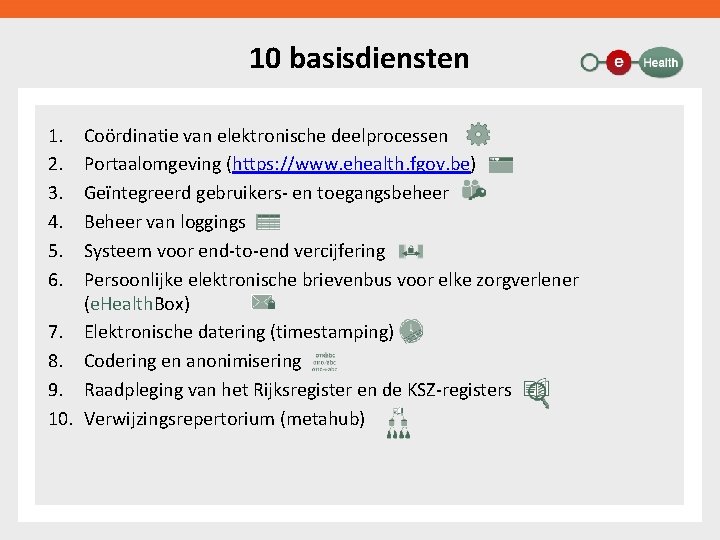 10 basisdiensten

e Health

1. Coördinatie van elektronische deelprocessen
2. Portaalomgeving (https://www.ehealth.fgov.be)
3. Geïntegreerd gebruikers- en toegangsbeheer
4. Beheer van loggings
5. Systeem voor end-to-end vercijfering
6. Persoonlijke elektronische brievenbus voor elke zorgverlener (eHealthBox)
7. Elektronische datering (timestamping)
8. Codering en anonimisering
9. Raadpleging van het Rijksregister en de KSZ-registers
10. Verwijzingsrepertorium (metahub)